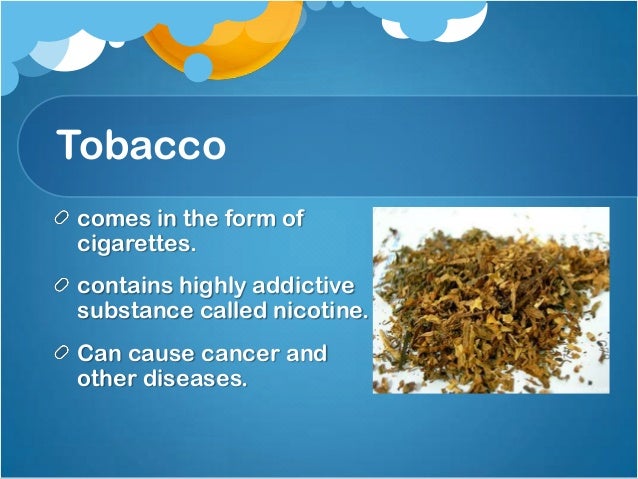 Tobacco

comes in the form of cigarettes.

contains highly addictive substance called nicotine.

Can cause cancer and other diseases.